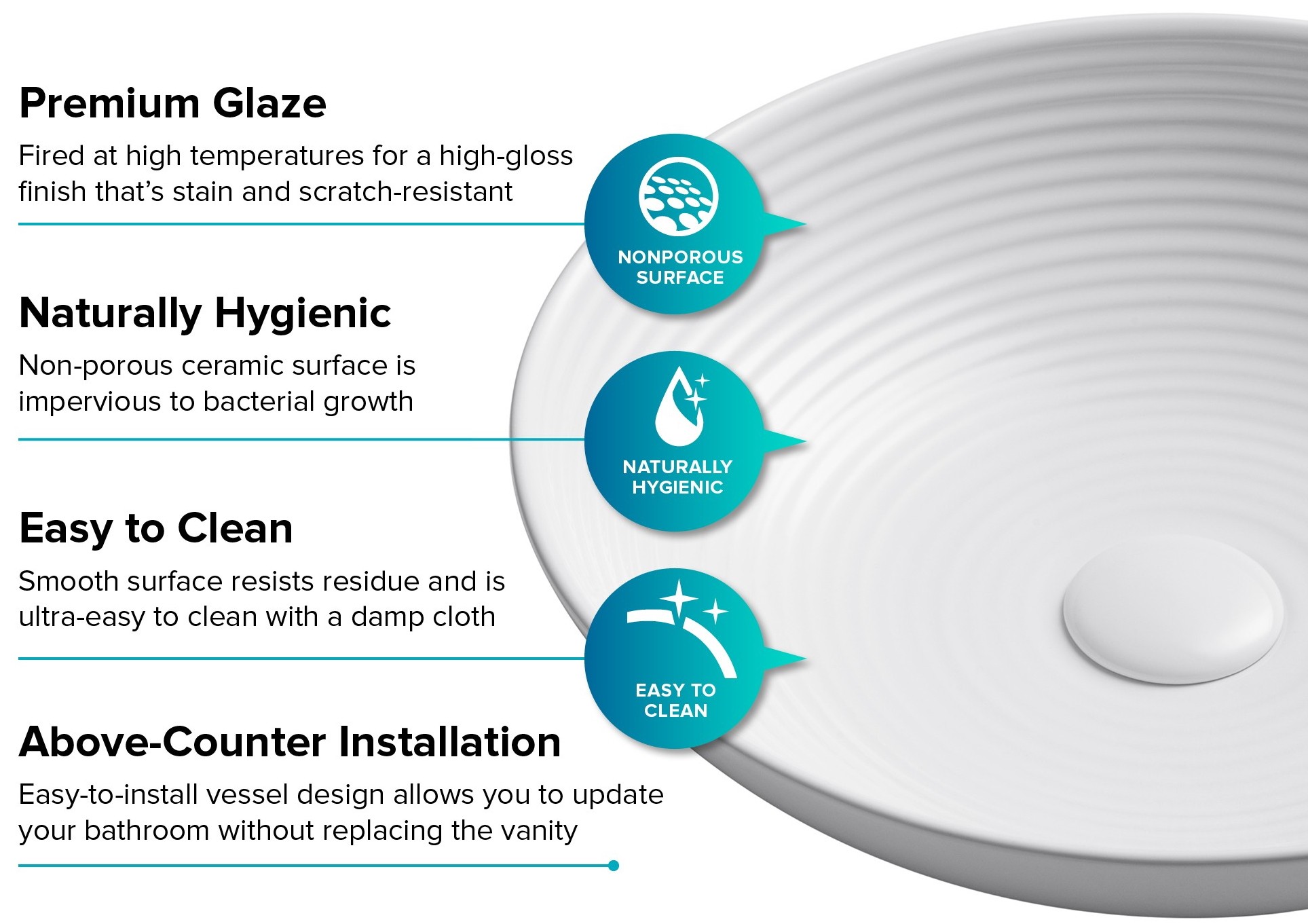 Premium Glaze

Fired at high temperatures for a high-gloss finish that's stain and scratch-resistant

NONPOROUS SURFACE

Naturally Hygienic

Non-porous ceramic surface is impervious to bacterial growth

NATURALLY HYGIENIC

Easy to Clean

Smooth surface resists residue and is ultra-easy to clean with a damp cloth

EASY TO CLEAN

Above-Counter Installation

Easy-to-install vessel design allows you to update your bathroom without replacing the vanity